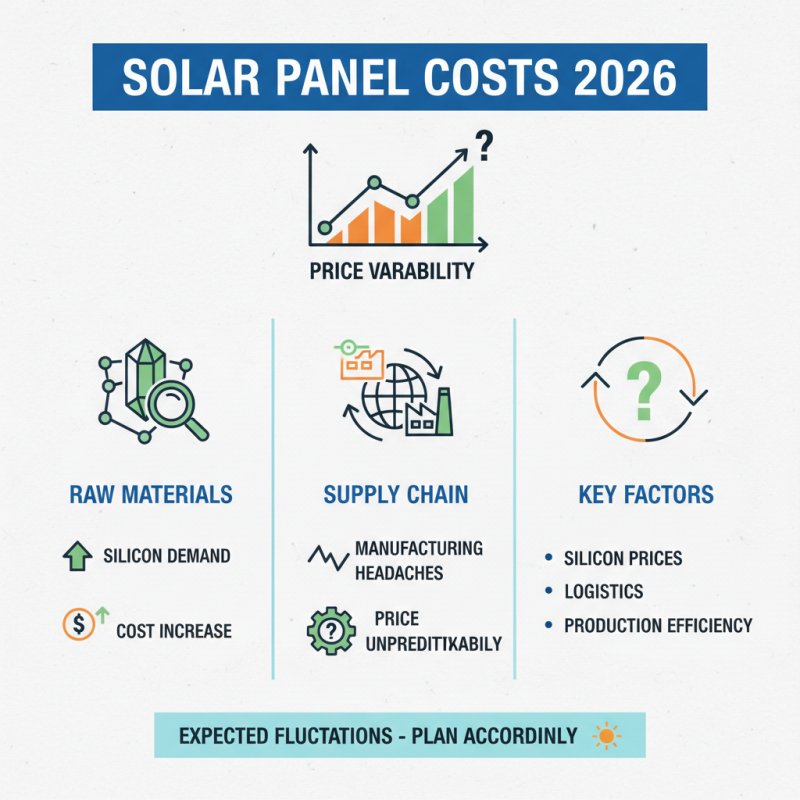 SOLAR PANEL COSTS 2026

?

PRICE VARABILITY

RAW MATERIALS

SILICON DEMAND

$

COST INCREASE

SUPPLY CHAIN

MANUFACTURING HEADACHES

?

PRICE UNPREDITIKABILY

?

KEY FACTORS

• SILICON PRICES
• LOGISTICS
• PRODUCTION EFFICIENCY

EXPECTED FLUCTATIONS - PLAN ACCORDINLY